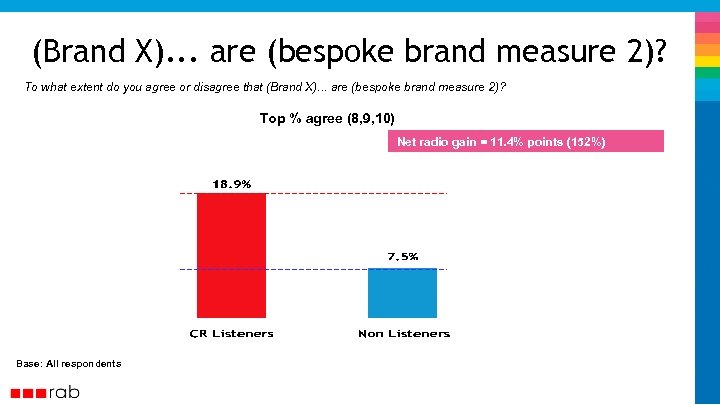 (Brand X)... are (bespoke brand measure 2)?

To what extent do you agree or disagree that (Brand X)... are (bespoke brand measure 2)?

Top % agree (8,9,10)

Net radio gain = 11.4% points (152%)

18.9%

7.5%

CR Listeners

Non Listeners

Base: All respondents

rab